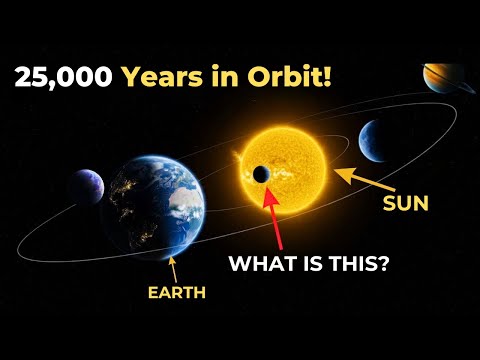 25,000 Years in Orbit!

SUN

WHAT IS THIS?

EARTH